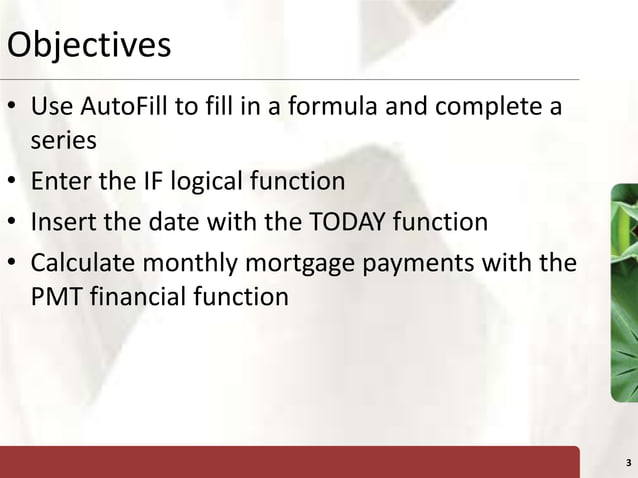 Objectives

• Use AutoFill to fill in a formula and complete a series
• Enter the IF logical function
• Insert the date with the TODAY function
• Calculate monthly mortgage payments with the PMT financial function

3